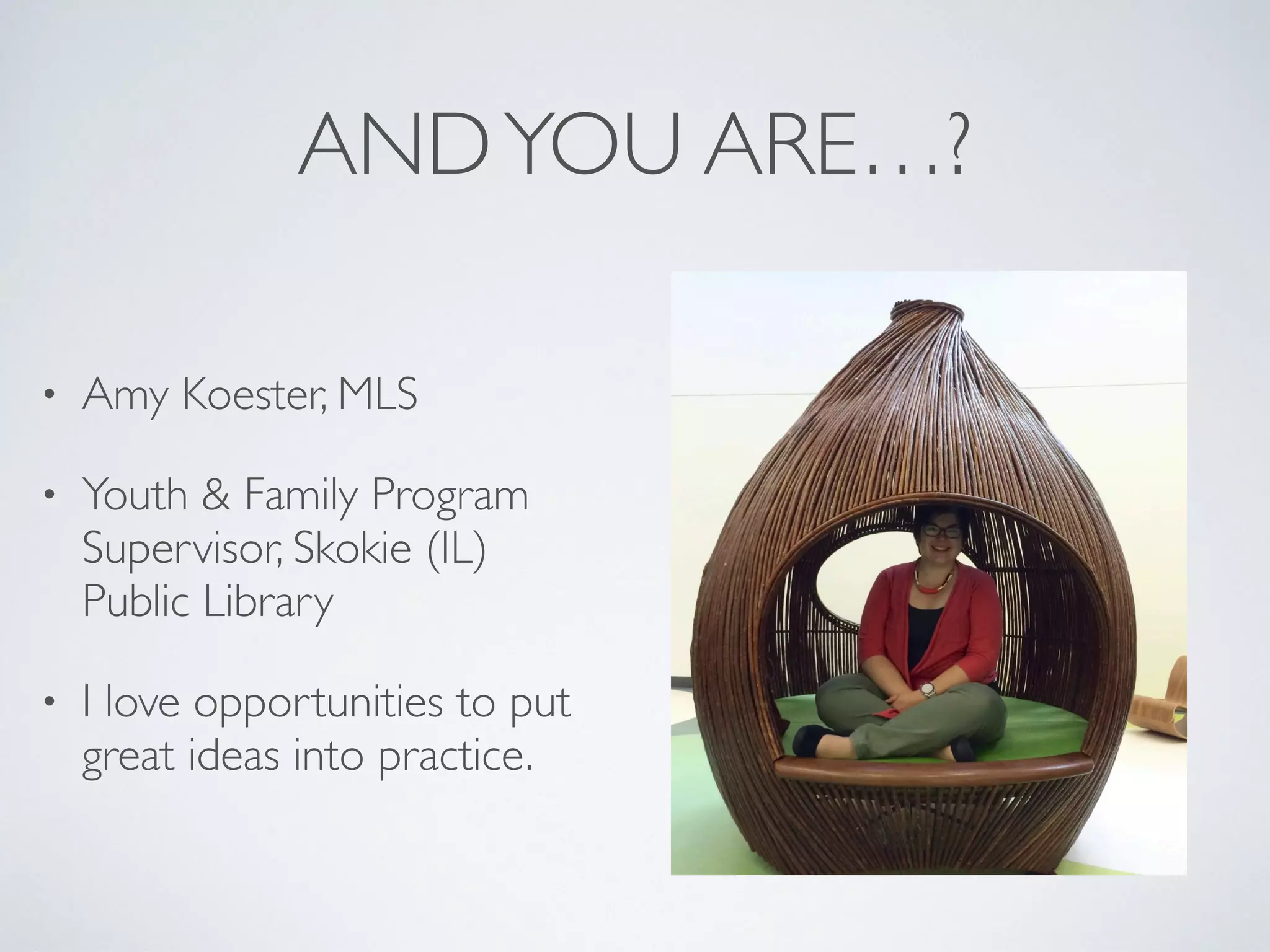 AND YOU ARE…?

• Amy Koester, MLS

• Youth & Family Program Supervisor, Skokie (IL) Public Library

• I love opportunities to put great ideas into practice.